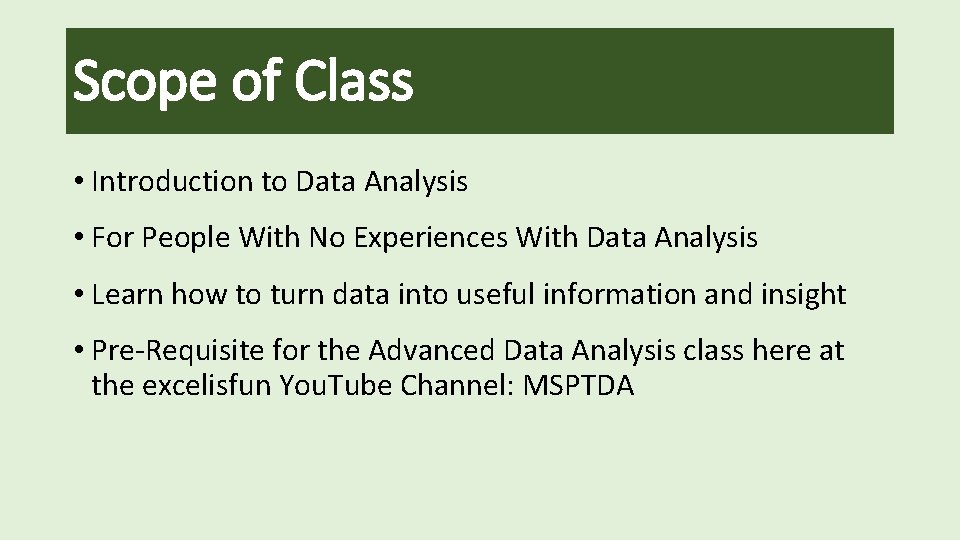 Scope of Class

• Introduction to Data Analysis

• For People With No Experiences With Data Analysis

• Learn how to turn data into useful information and insight

• Pre-Requisite for the Advanced Data Analysis class here at the excelisfun YouTube Channel: MSPTDA